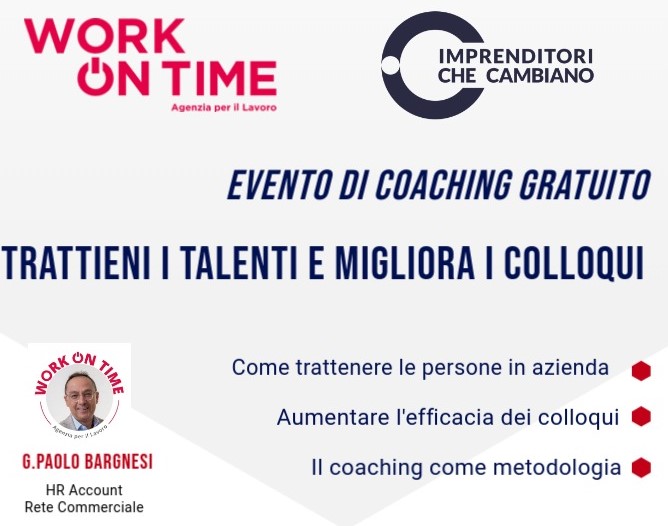 WORK ON TIME
Agenzia per il Lavoro

IMPRENDITORI CHE CAMBIANO

EVENTO DI COACHING GRATUITO

TRATTIENI I TALENTI E MIGLIORA I COLLOQUI

WORK ON TIME
Agenzia per il Lavoro

G.PAOLO BARGNESI
HR Account
Rete Commerciale

Come trattenere le persone in azienda

Aumentare l'efficacia dei colloqui

Il coaching come metodologia